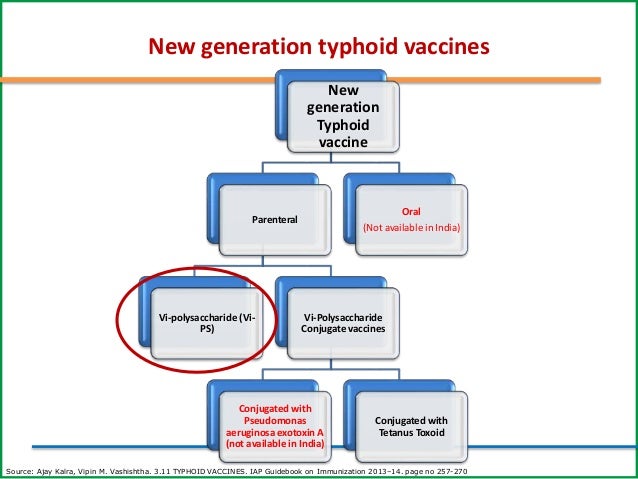 New generation typhoid vaccines

New generation Typhoid vaccine

Parenteral

Oral
(Not available in India)

Vi-polysaccharide (Vi-PS)

Vi-Polysaccharide Conjugate vaccines

Conjugated with Pseudomonas aeruginosa exotoxin A (not available in India)

Conjugated with Tetanus Toxoid

Source: Ajay Kalra, Vipin M. Vashishtha. 3.11 TYPHOID VACCINES. IAP Guidebook on Immunization 2013–14. page no 257-270